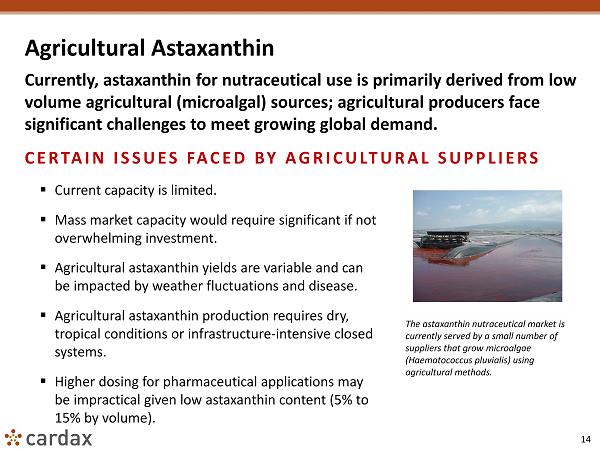 Agricultural Astaxanthin

Currently, astaxanthin for nutraceutical use is primarily derived from low volume agricultural (microalgal) sources; agricultural producers face significant challenges to meet growing global demand.

CERTAIN ISSUES FACED BY AGRICULTURAL SUPPLIERS

▪ Current capacity is limited.

▪ Mass market capacity would require significant if not overwhelming investment.

▪ Agricultural astaxanthin yields are variable and can be impacted by weather fluctuations and disease.

▪ Agricultural astaxanthin production requires dry, tropical conditions or infrastructure-intensive closed systems.

▪ Higher dosing for pharmaceutical applications may be impractical given low astaxanthin content (5% to 15% by volume).

The astaxanthin nutraceutical market is currently served by a small number of suppliers that grow microalgae (Haematococcus pluvialis) using agricultural methods.

cardax

14